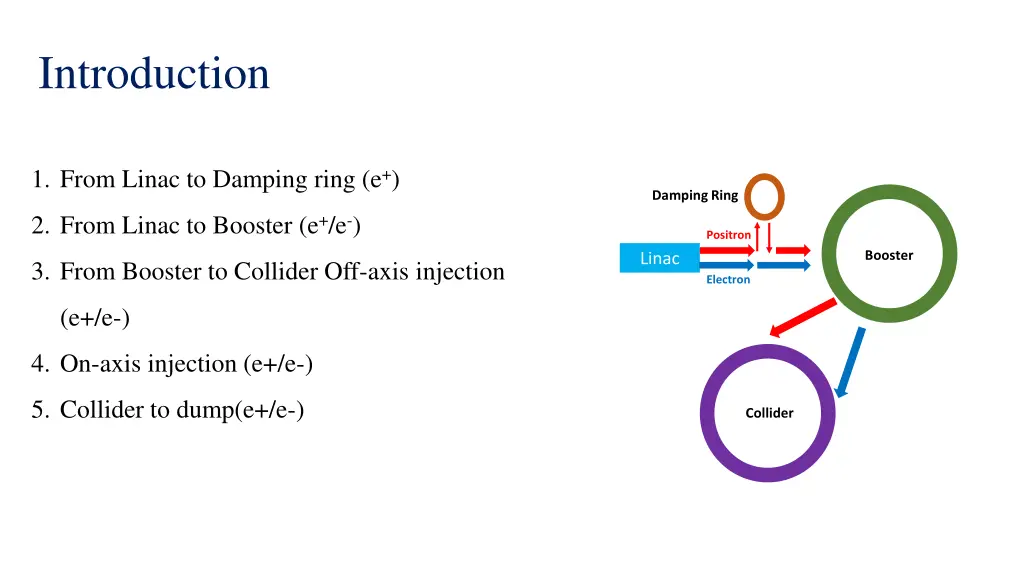 Introduction

1. From Linac to Damping ring ($e^+$)
2. From Linac to Booster ($e^+/e^-$)
3. From Booster to Collider Off-axis injection (e+/e-)
4. On-axis injection (e+/e-)
5. Collider to dump(e+/e-)

Damping Ring
Positron
Linac
Electron
Booster
Collider